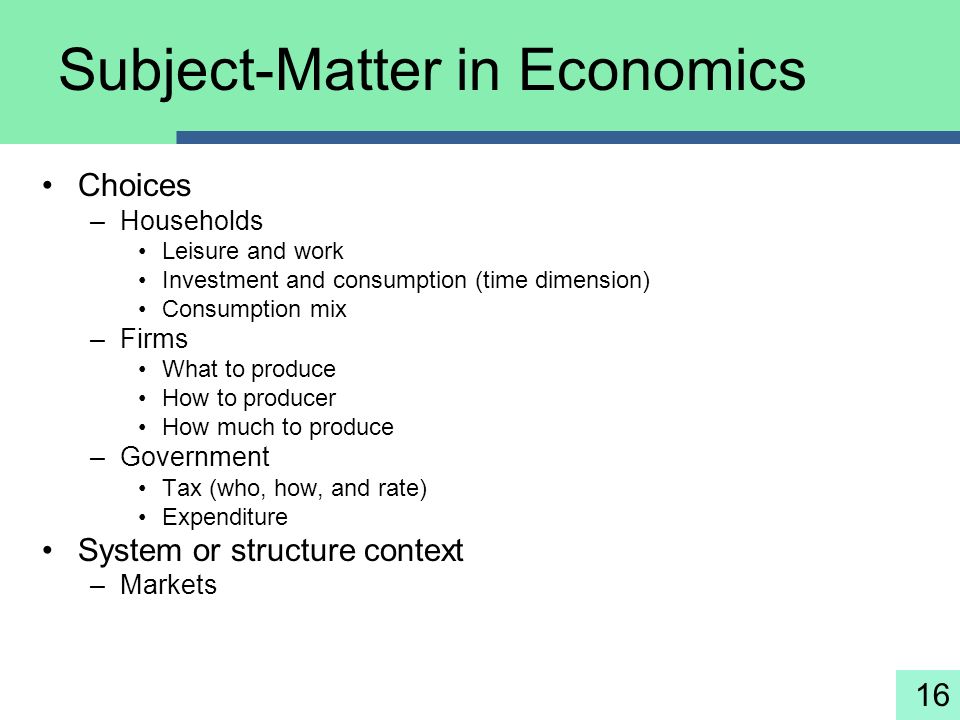 Subject-Matter in Economics

• Choices
– Households
• Leisure and work
• Investment and consumption (time dimension)
• Consumption mix
– Firms
• What to produce
• How to producer
• How much to produce
– Government
• Tax (who, how, and rate)
• Expenditure
• System or structure context
– Markets

16